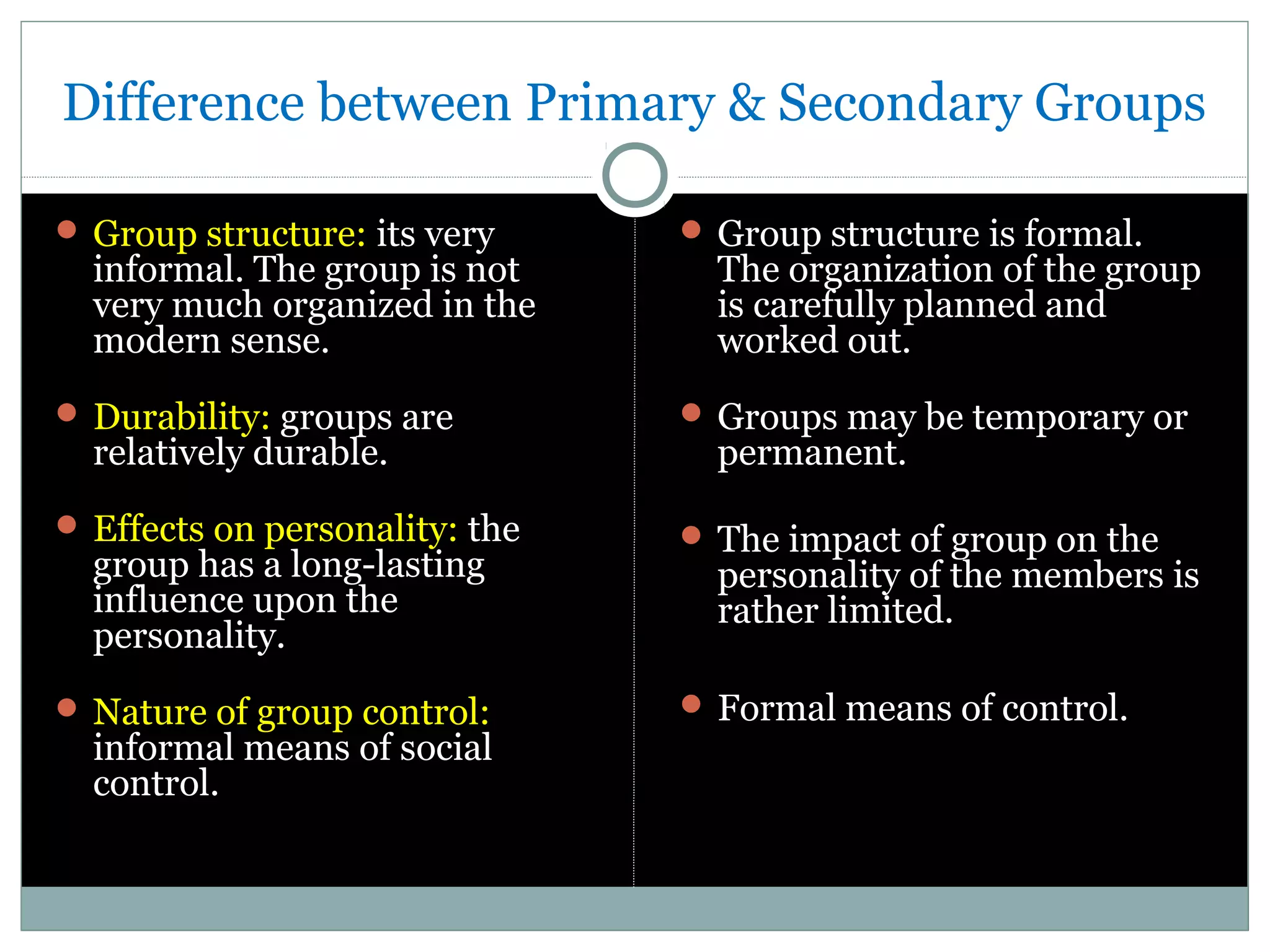 Difference between Primary & Secondary Groups

- Group structure: its very informal. The group is not very much organized in the modern sense.

- Durability: groups are relatively durable.

- Effects on personality: the group has a long-lasting influence upon the personality.

- Nature of group control: informal means of social control.

- Group structure is formal. The organization of the group is carefully planned and worked out.

- Groups may be temporary or permanent.

- The impact of group on the personality of the members is rather limited.

- Formal means of control.